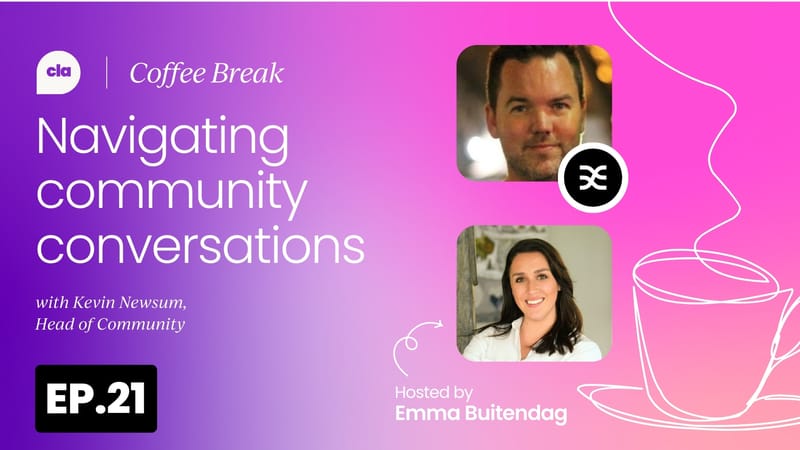 cla | Coffee Break

Navigating community conversations

with Kevin Newsum, Head of Community

EP.21

Hosted by
Emma Buitendag